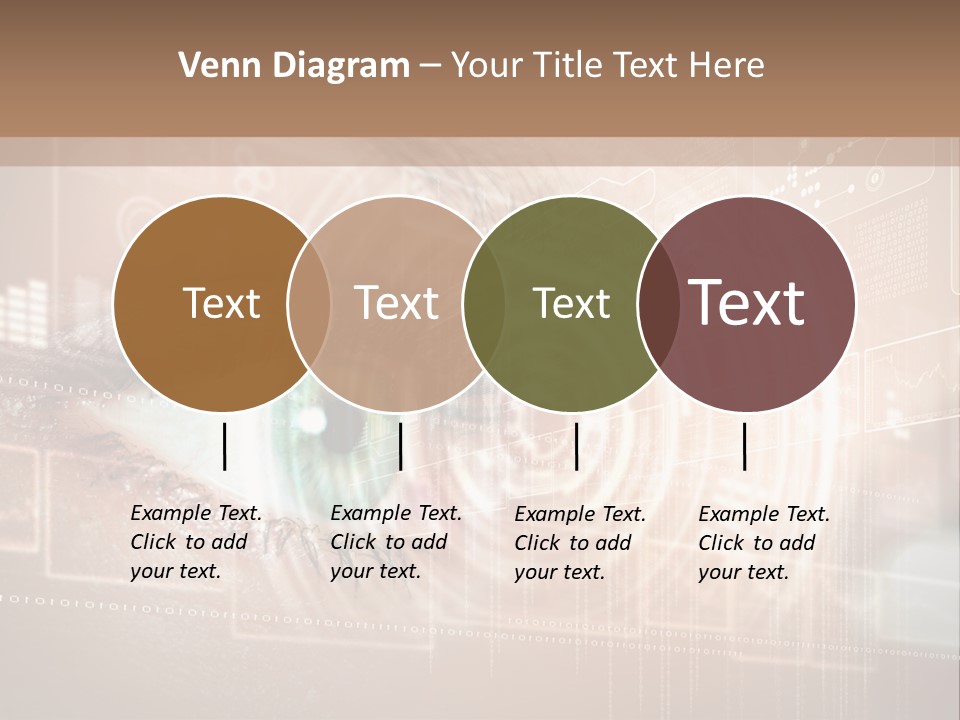 Venn Diagram – Your Title Text Here

Text

Text

Text

Text

Example Text. Click to add your text.

Example Text. Click to add your text.

Example Text. Click to add your text.

Example Text. Click to add your text.